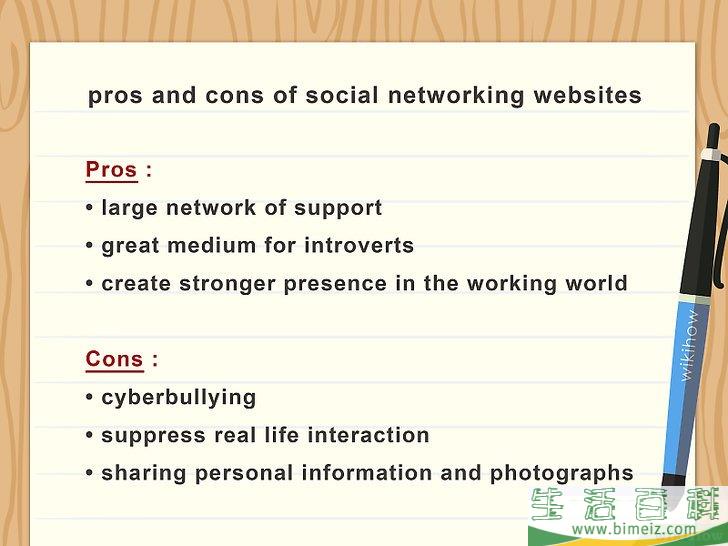 pros and cons of social networking websites

Pros :
• large network of support
• great medium for introverts
• create stronger presence in the working world

Cons :
• cyberbullying
• suppress real life interaction
• sharing personal information and photographs

wikihow

生活百科
www.bimeiz.com